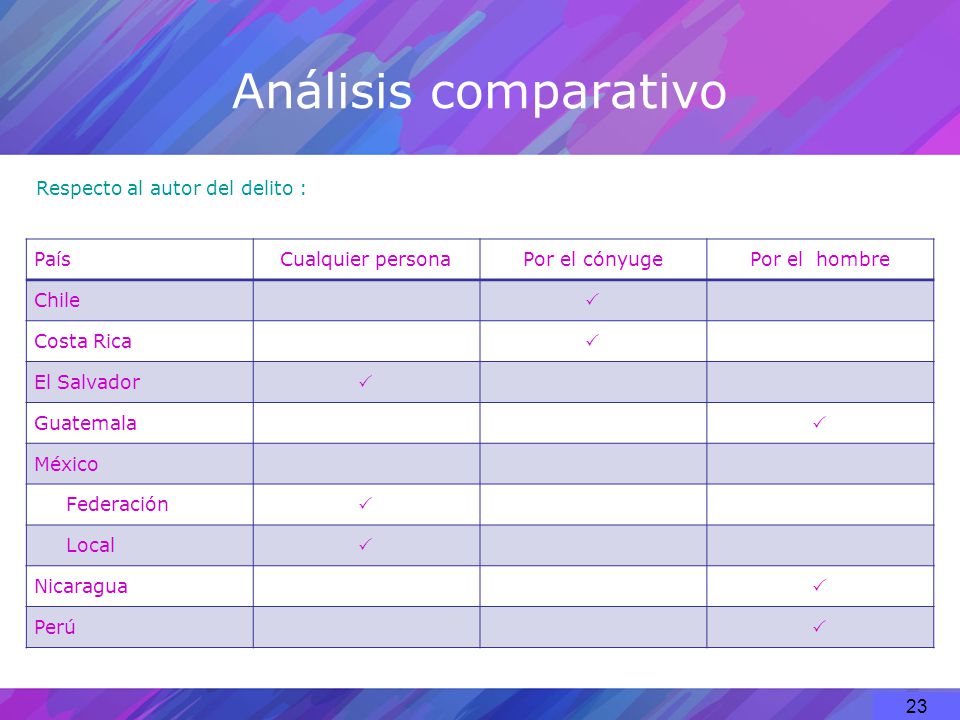 Análisis comparativo

Respecto al autor del delito :

| País | Cualquier persona | Por el cónyuge | Por el hombre |
|---|---|---|---|
| Chile | | ✓ | |
| Costa Rica | | ✓ | |
| El Salvador | ✓ | | |
| Guatemala | | | ✓ |
| México | | | |
| Federación | ✓ | | |
| Local | ✓ | | |
| Nicaragua | | | ✓ |
| Perú | | | ✓ |

23